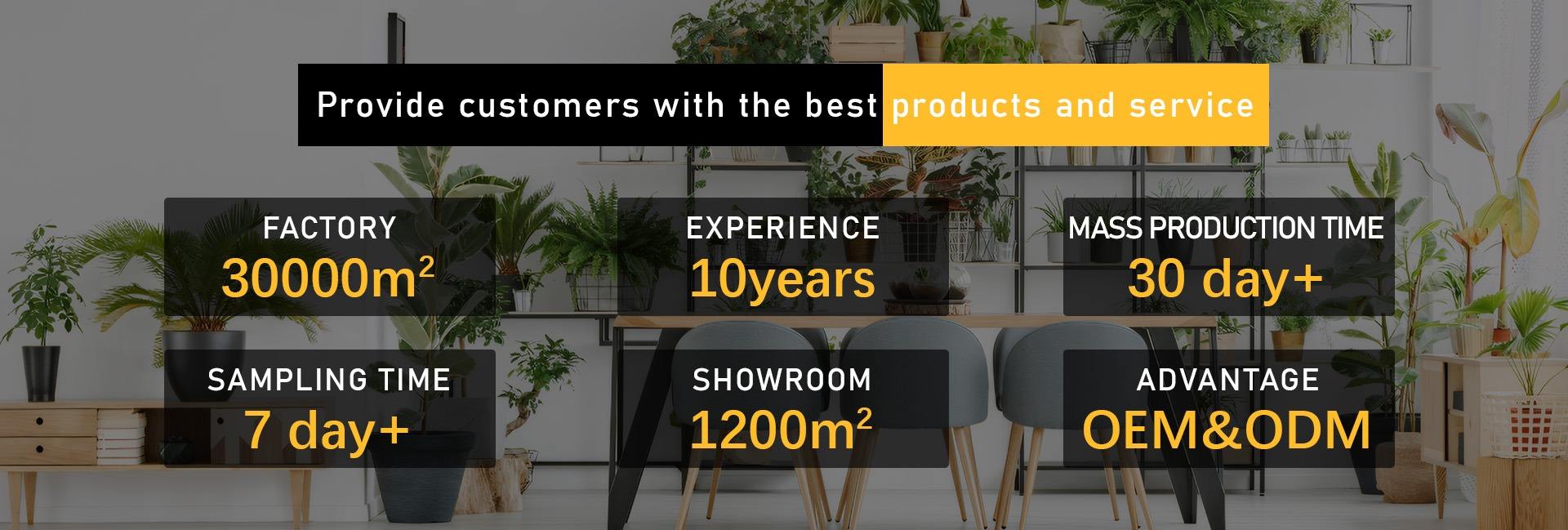 Provide customers with the best products and service

FACTORY
$30000m^2$

EXPERIENCE
10years

MASS PRODUCTION TIME
30 day+

SAMPLING TIME
7 day+

SHOWROOM
$1200m^2$

ADVANTAGE
OEM&ODM